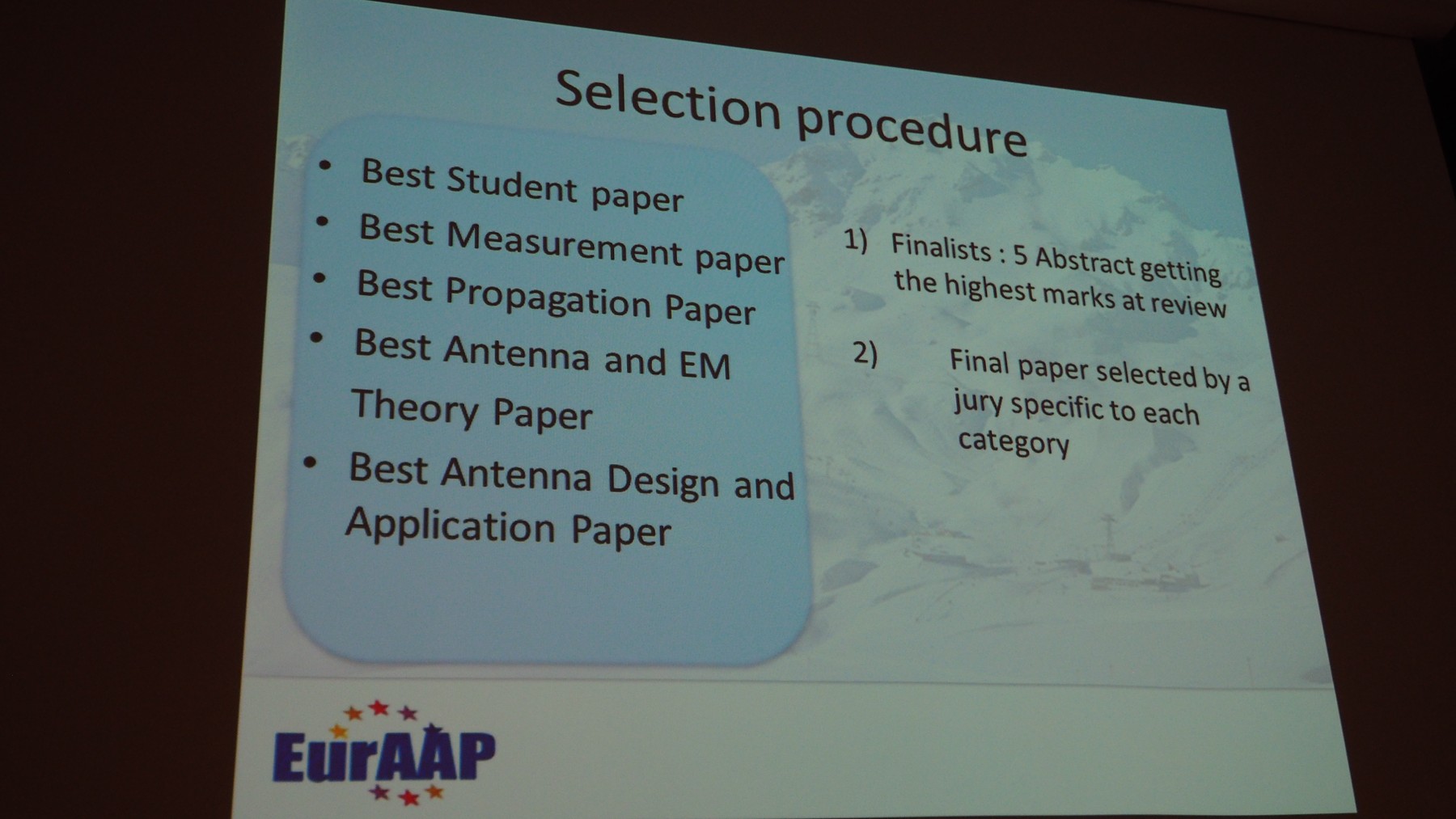 Selection procedure

• Best Student paper
• Best Measurement paper
• Best Propagation Paper
• Best Antenna and EM Theory Paper
• Best Antenna Design and Application Paper

1) Finalists : 5 Abstract getting the highest marks at review

2) Final paper selected by a jury specific to each category

EurAAP